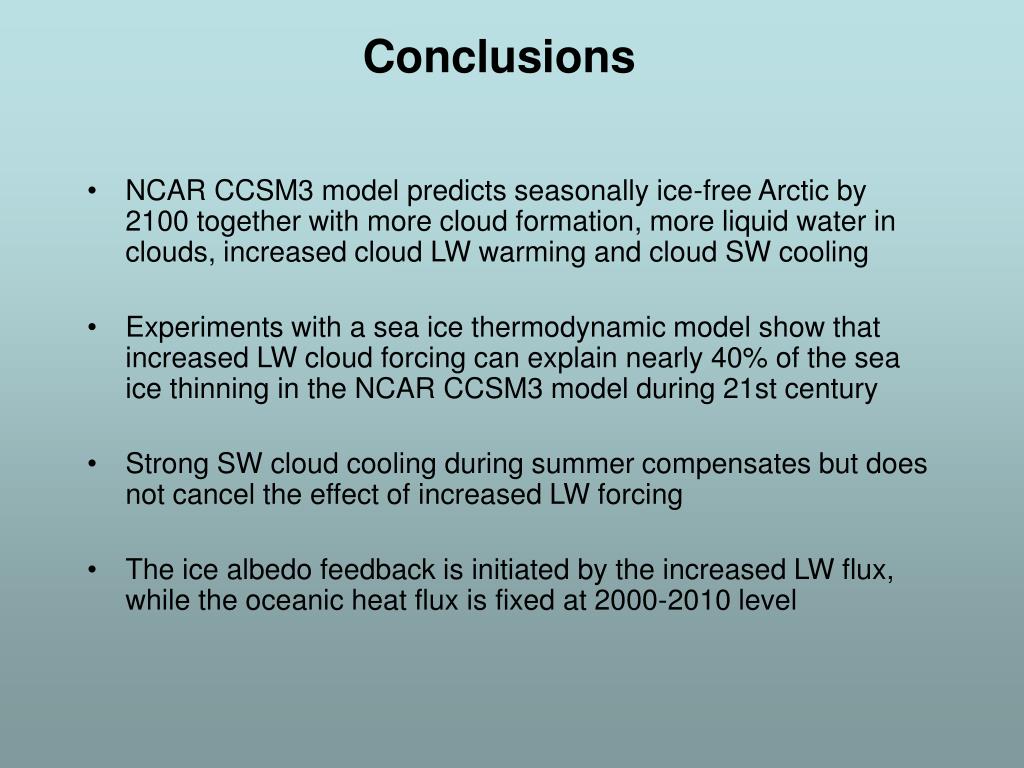 Conclusions

• NCAR CCSM3 model predicts seasonally ice-free Arctic by 2100 together with more cloud formation, more liquid water in clouds, increased cloud LW warming and cloud SW cooling

• Experiments with a sea ice thermodynamic model show that increased LW cloud forcing can explain nearly 40% of the sea ice thinning in the NCAR CCSM3 model during 21st century

• Strong SW cloud cooling during summer compensates but does not cancel the effect of increased LW forcing

• The ice albedo feedback is initiated by the increased LW flux, while the oceanic heat flux is fixed at 2000-2010 level